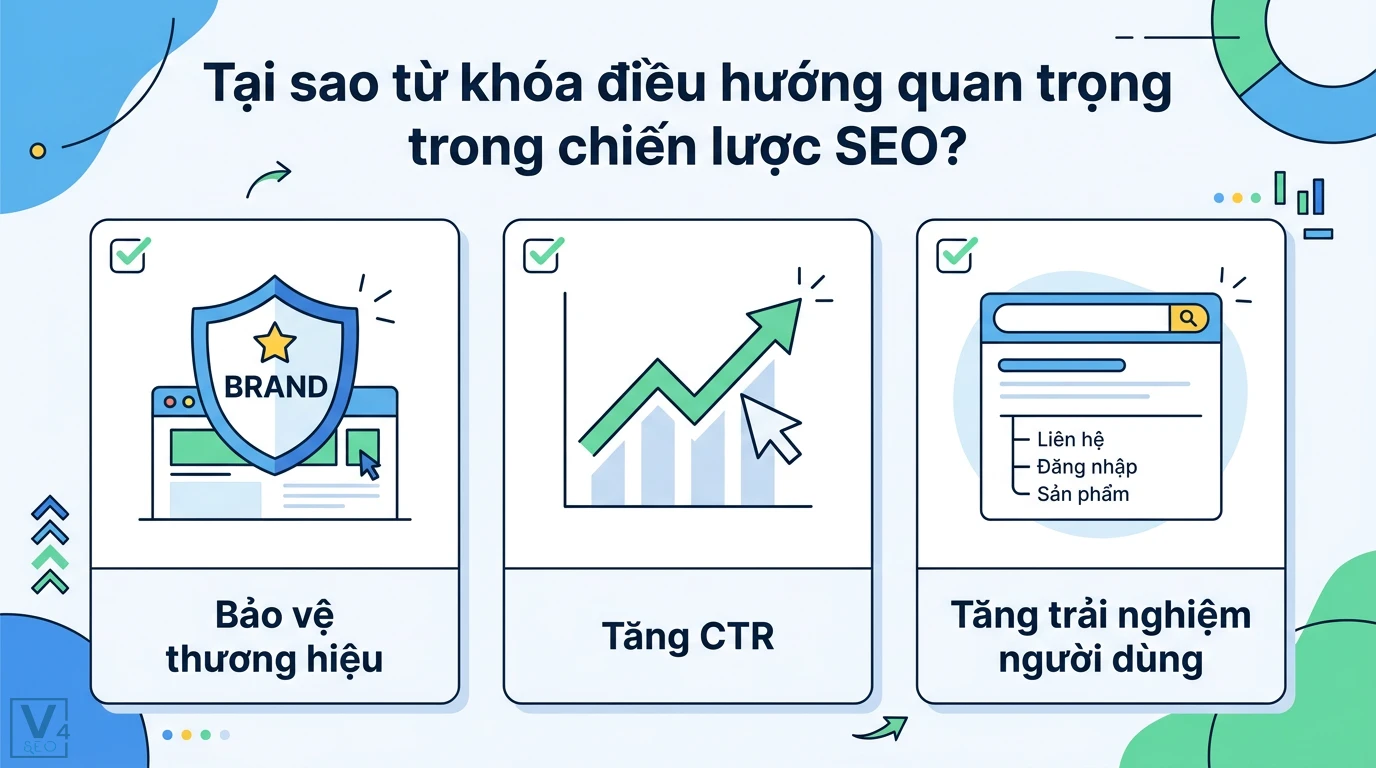 Tại sao từ khóa điều hướng quan trọng trong chiến lược SEO?

BRAND

Bảo vệ thương hiệu

Tăng CTR

Liên hệ
Đăng nhập
Sản phẩm

Tăng trải nghiệm người dùng

V4 SEO